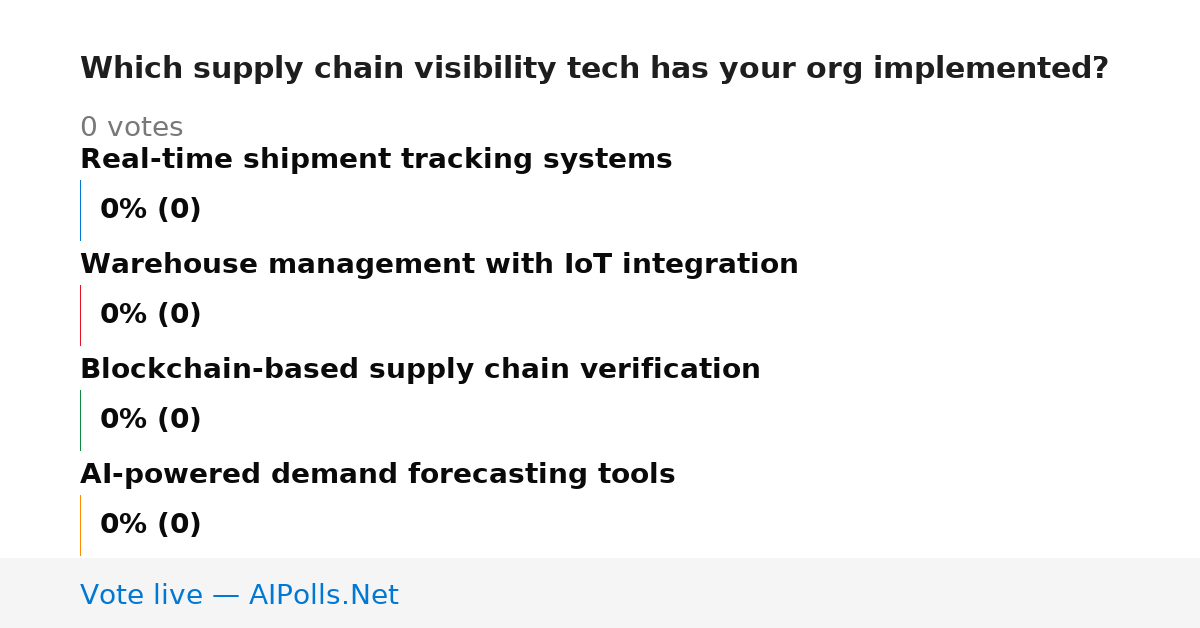 Which supply chain visibility tech has your org implemented?

0 votes

Real-time shipment tracking systems

0% (0)

Warehouse management with IoT integration

0% (0)

Blockchain-based supply chain verification

0% (0)

AI-powered demand forecasting tools

0% (0)

Vote live — AIPolls.Net